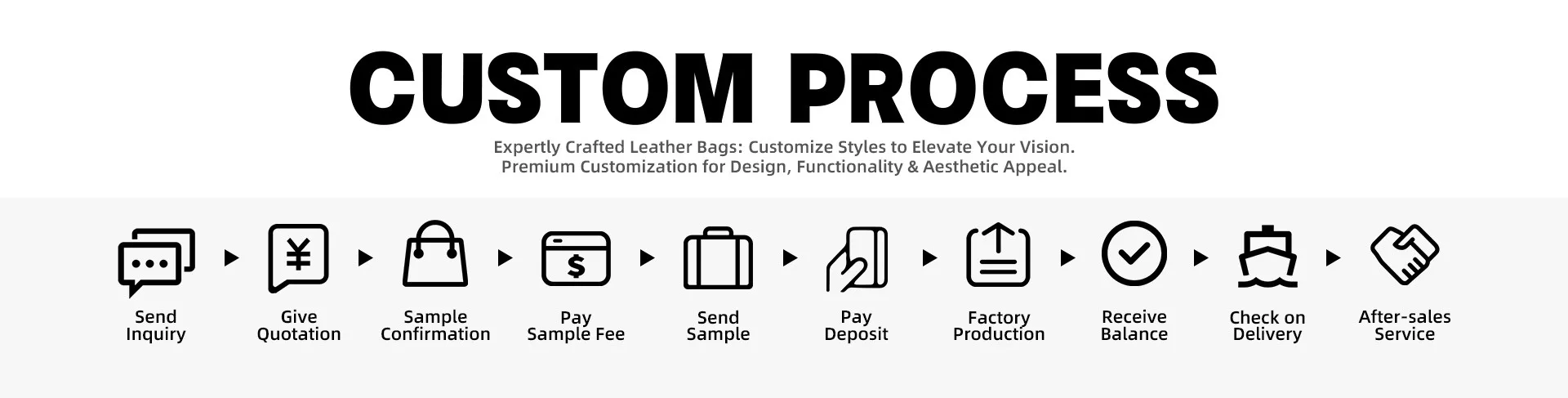 CUSTOM PROCESS

Expertly Crafted Leather Bags: Customize Styles to Elevate Your Vision.
Premium Customization for Design, Functionality & Aesthetic Appeal.

Send Inquiry

Give Quotation

Sample Confirmation

Pay Sample Fee

Send Sample

Pay Deposit

Factory Production

Receive Balance

Check on Delivery

After-sales Service